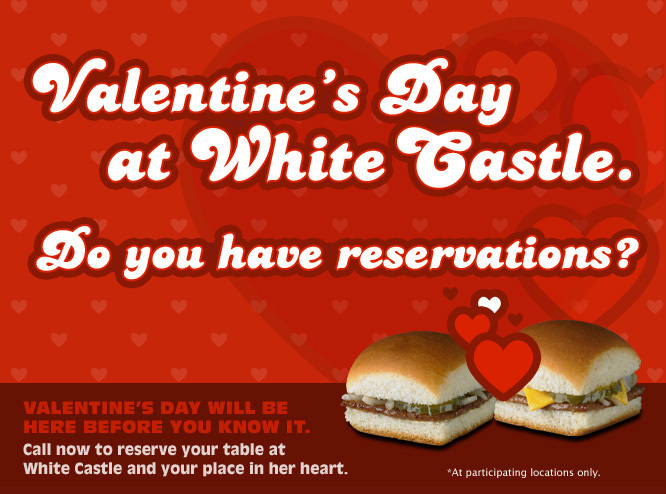 Valentine's Day at White Castle.

Do you have reservations?

VALENTINE'S DAY WILL BE HERE BEFORE YOU KNOW IT.

Call now to reserve your table at White Castle and your place in her heart.

*At participating locations only.